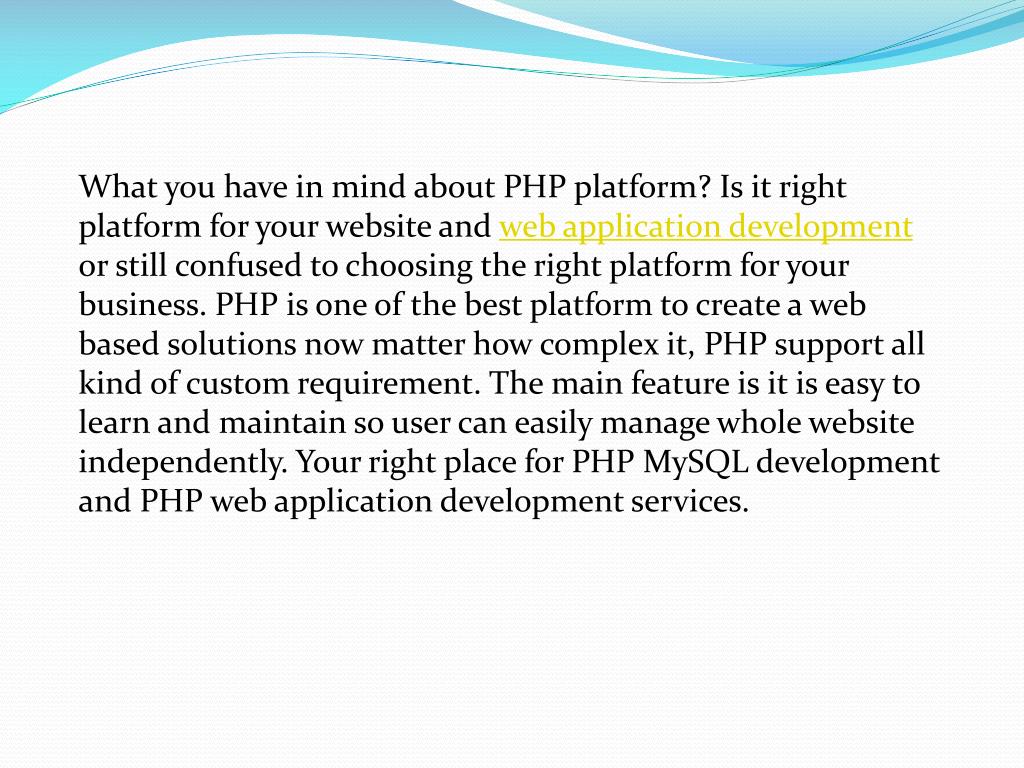 What you have in mind about PHP platform? Is it right platform for your website and web application development or still confused to choosing the right platform for your business. PHP is one of the best platform to create a web based solutions now matter how complex it, PHP support all kind of custom requirement. The main feature is it is easy to learn and maintain so user can easily manage whole website independently. Your right place for PHP MySQL development and PHP web application development services.